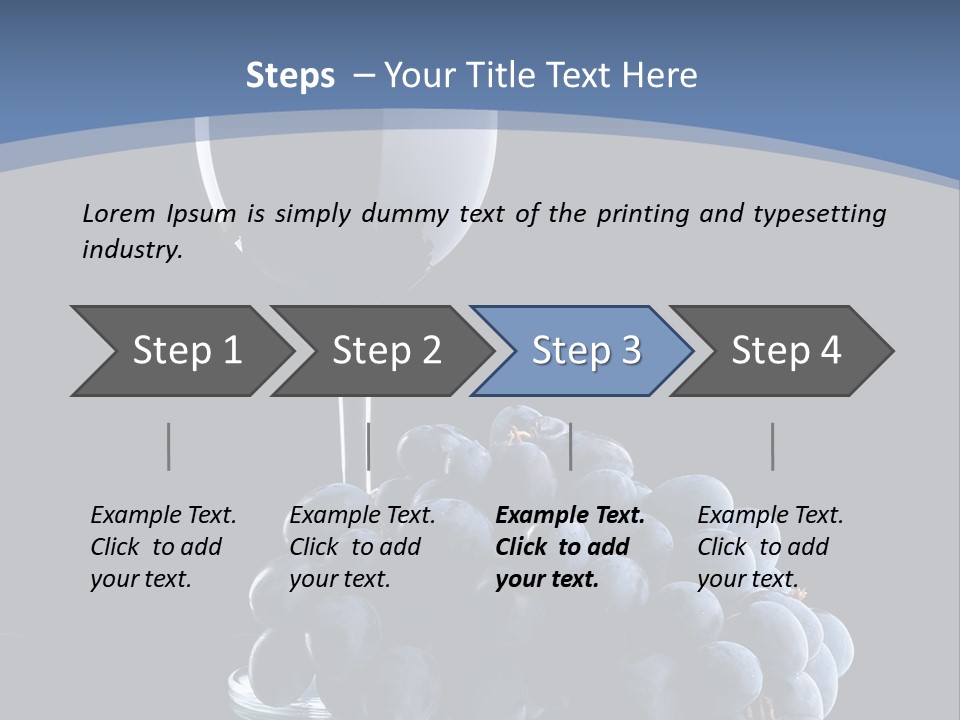 Steps – Your Title Text Here

Lorem Ipsum is simply dummy text of the printing and typesetting industry.

Step 1

Step 2

Step 3

Step 4

Example Text. Click to add your text.

Example Text. Click to add your text.

Example Text. Click to add your text.

Example Text. Click to add your text.